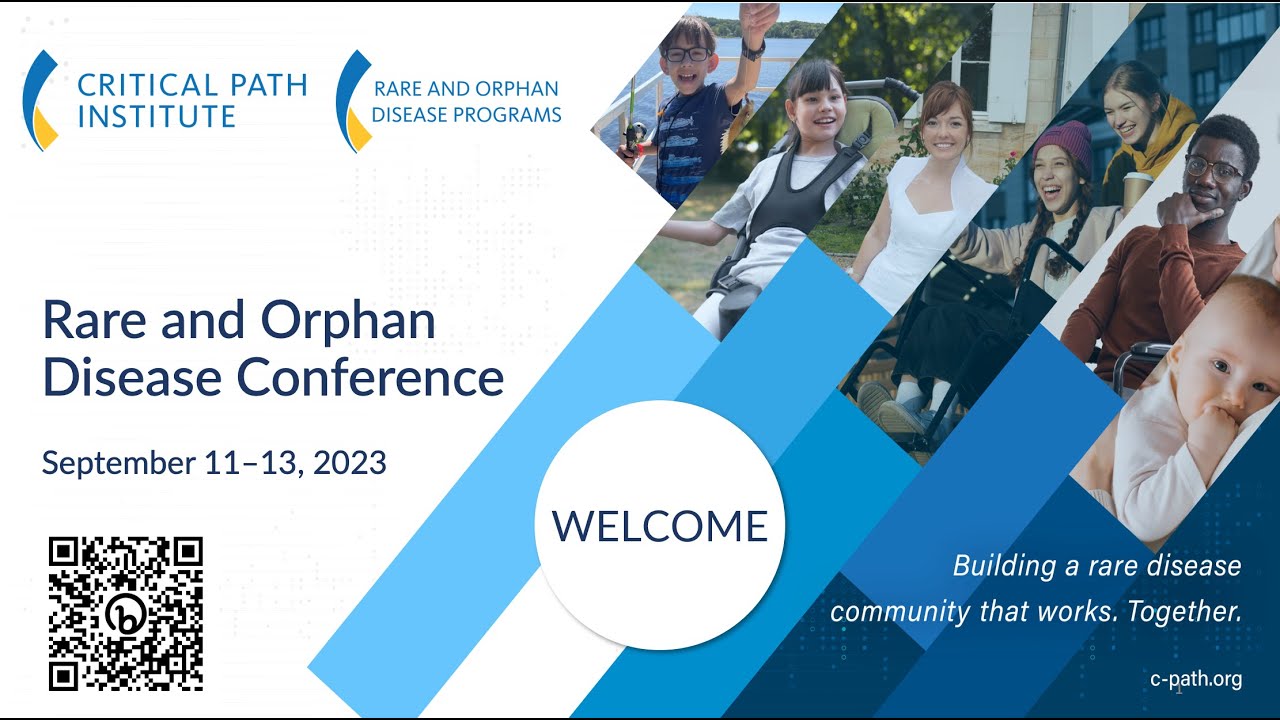 CRITICAL PATH INSTITUTE

RARE AND ORPHAN DISEASE PROGRAMS

Rare and Orphan Disease Conference

September 11–13, 2023

WELCOME

Building a rare disease community that works. Together.

c-path.org

1